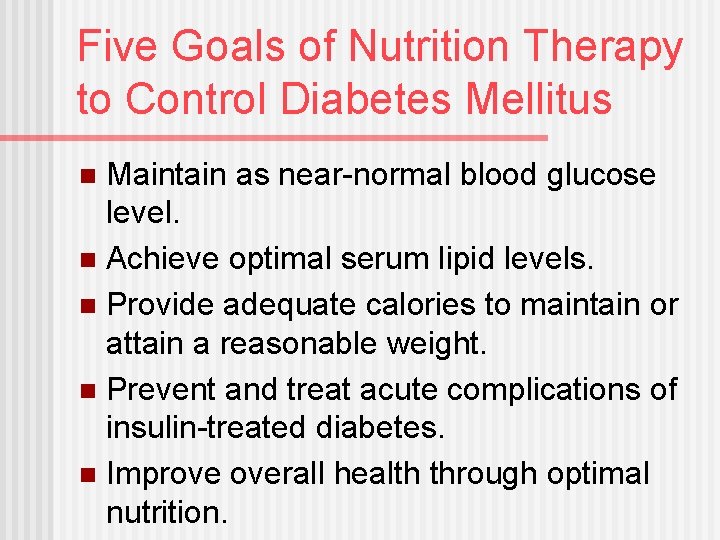 Five Goals of Nutrition Therapy to Control Diabetes Mellitus

- Maintain as near-normal blood glucose level.
- Achieve optimal serum lipid levels.
- Provide adequate calories to maintain or attain a reasonable weight.
- Prevent and treat acute complications of insulin-treated diabetes.
- Improve overall health through optimal nutrition.